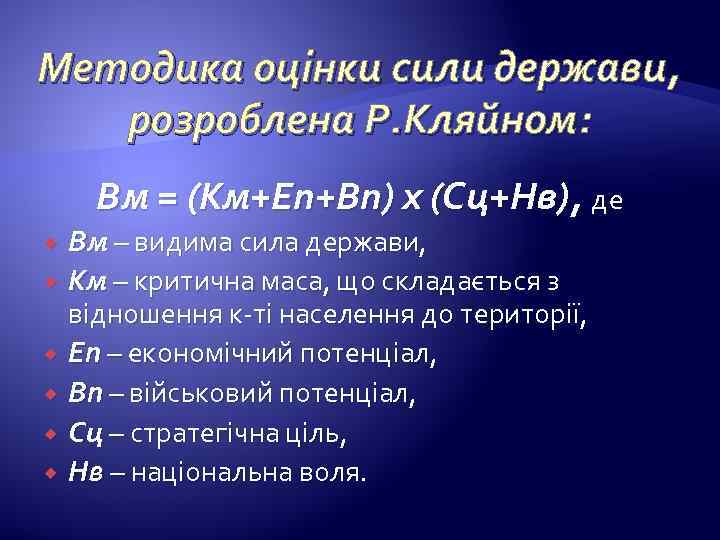 Методика оцінки сили держави, розроблена Р.Кляйном:

Вм = (Км+Еп+Вп) х (Сц+Нв), де

Вм – видима сила держави,
Км – критична маса, що складається з відношення к-ті населення до території,
Еп – економічний потенціал,
Вп – військовий потенціал,
Сц – стратегічна ціль,
Нв – національна воля.